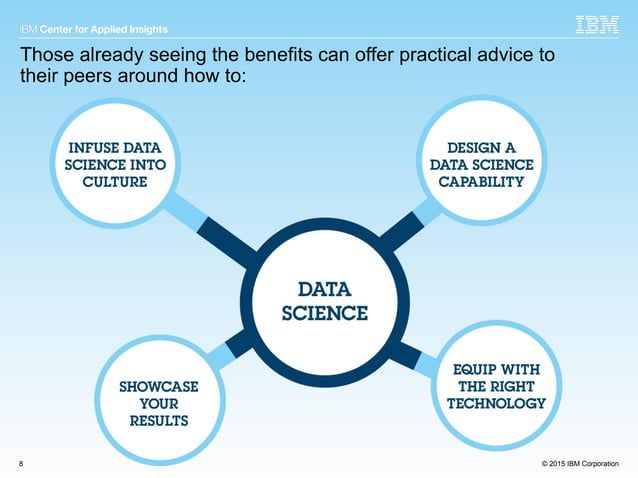 IBM Center for Applied Insights

IBM

Those already seeing the benefits can offer practical advice to their peers around how to:

INFUSE DATA SCIENCE INTO CULTURE

DESIGN A DATA SCIENCE CAPABILITY

DATA SCIENCE

SHOWCASE YOUR RESULTS

EQUIP WITH THE RIGHT TECHNOLOGY

8

© 2015 IBM Corporation